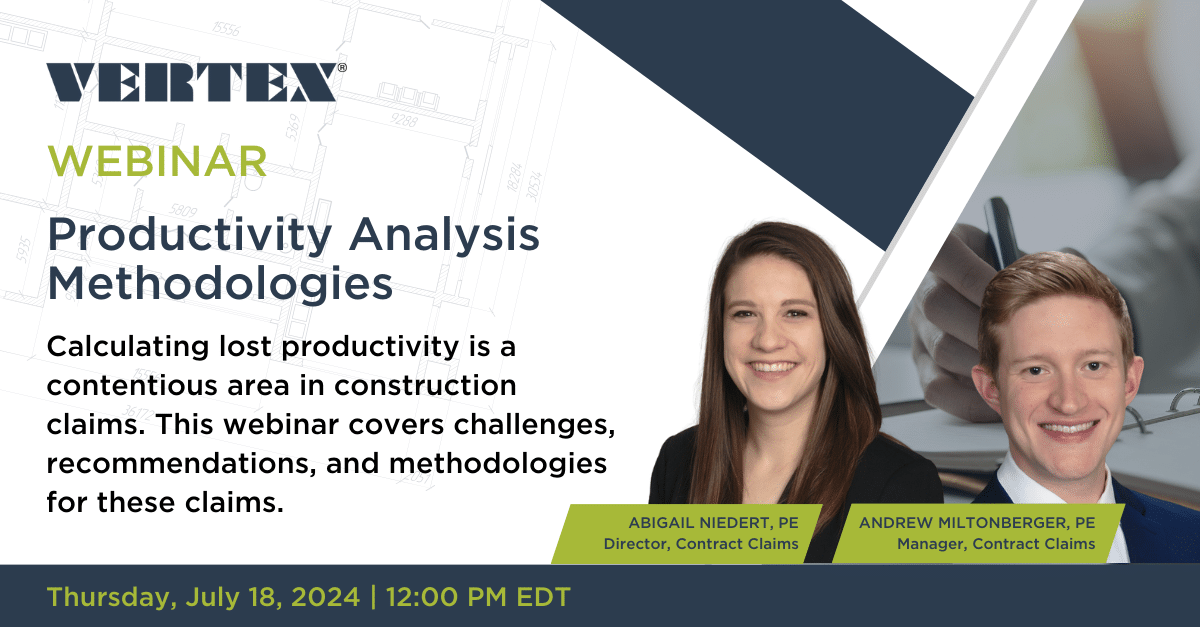 VERTEX®

WEBINAR

Productivity Analysis Methodologies

Calculating lost productivity is a contentious area in construction claims. This webinar covers challenges, recommendations, and methodologies for these claims.

ABIGAIL NIEDERT, PE
Director, Contract Claims

ANDREW MILTONBERGER, PE
Manager, Contract Claims

Thursday, July 18, 2024 | 12:00 PM EDT